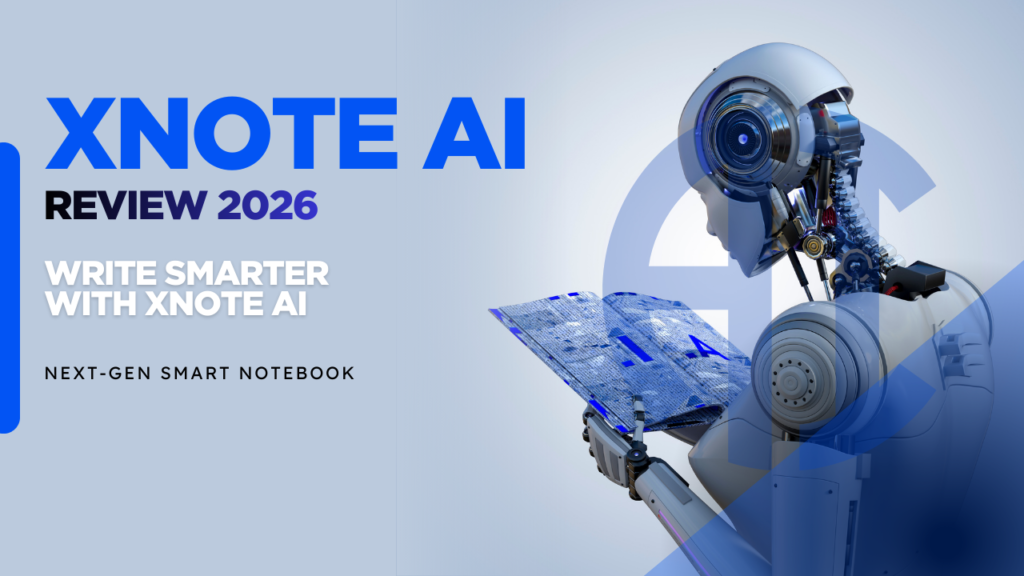 XNOTE AI
REVIEW 2026

WRITE SMARTER
WITH XNOTE AI

NEXT-GEN SMART NOTEBOOK